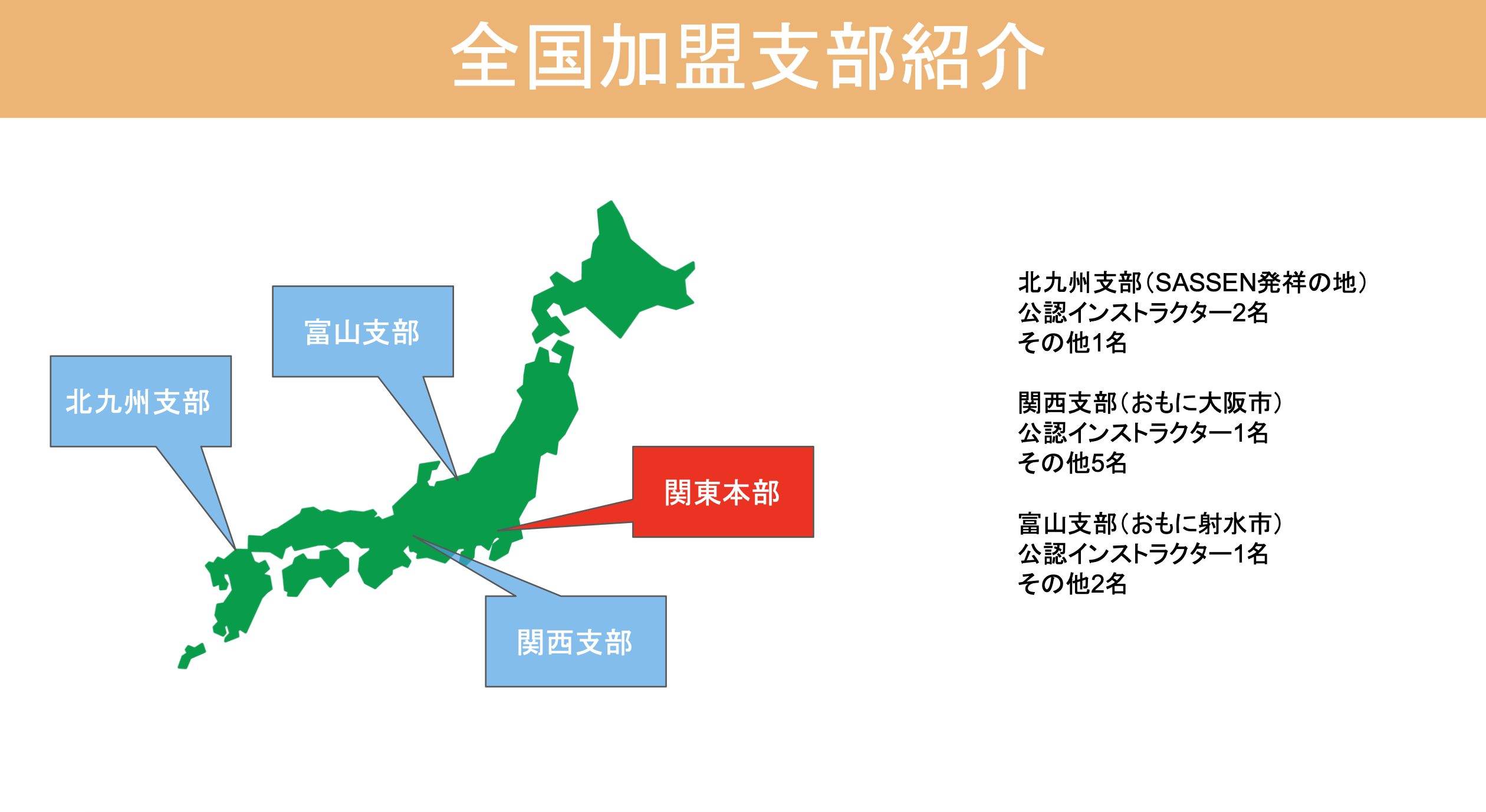 全国加盟支部紹介

富山支部

北九州支部

関東本部

関西支部

北九州支部（SASSEN発祥の地）
公認インストラクター2名
その他1名

関西支部（おもに大阪市）
公認インストラクター1名
その他5名

富山支部（おもに射水市）
公認インストラクター1名
その他2名